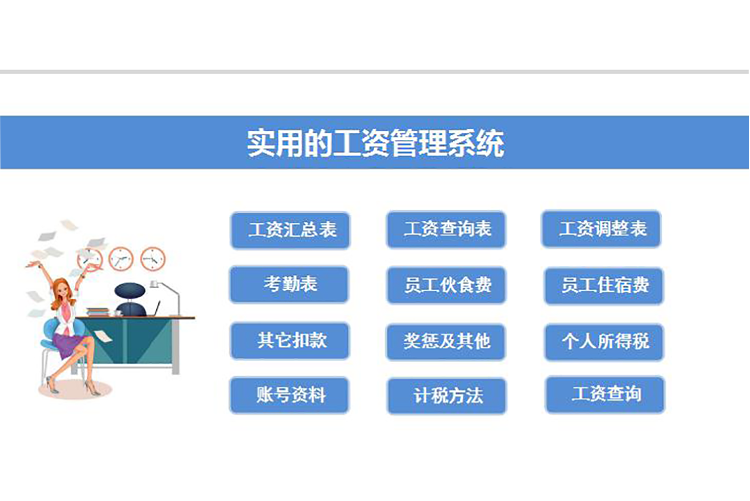 实用的工资管理系统

工资汇总表
工资查询表
工资调整表

考勤表
员工伙食费
员工住宿费

其它扣款
奖惩及其他
个人所得税

账号资料
计税方法
工资查询